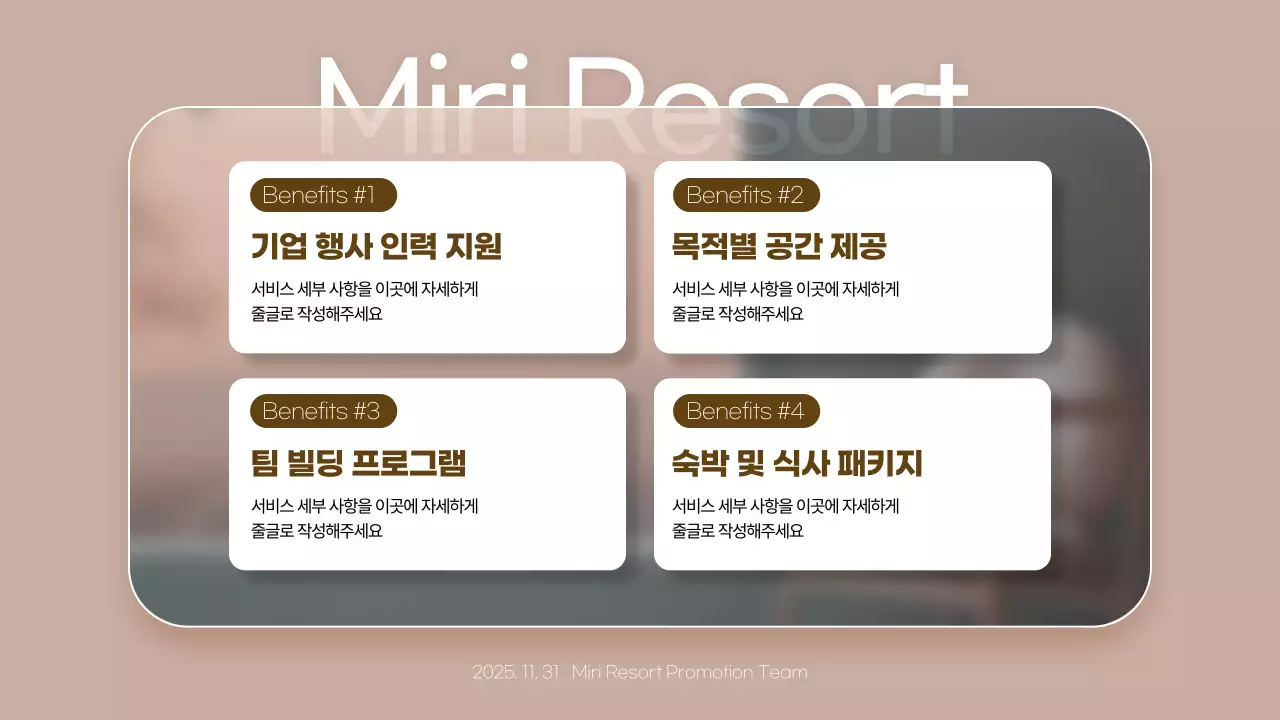 Miri Resort

Benefits #1
기업 행사 인력 지원
서비스 세부 사항을 이곳에 자세하게 줄글로 작성해주세요

Benefits #2
목적별 공간 제공
서비스 세부 사항을 이곳에 자세하게 줄글로 작성해주세요

Benefits #3
팀 빌딩 프로그램
서비스 세부 사항을 이곳에 자세하게 줄글로 작성해주세요

Benefits #4
숙박 및 식사 패키지
서비스 세부 사항을 이곳에 자세하게 줄글로 작성해주세요

2025. 11. 31 Miri Resort Promotion Team